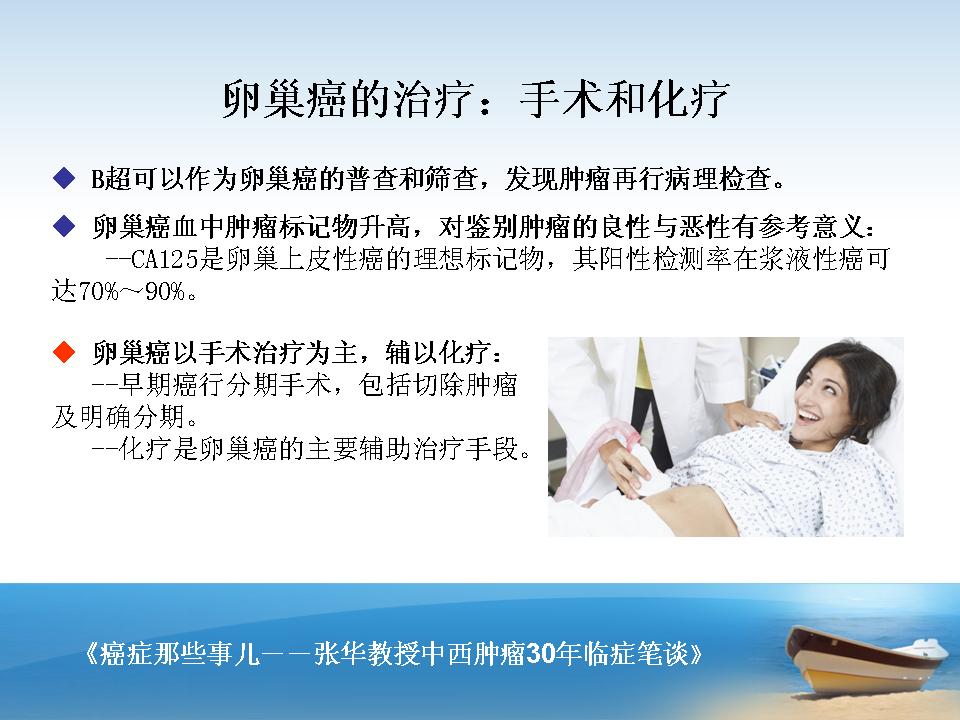 卵巢癌的治疗：手术和化疗

◆ B超可以作为卵巢癌的普查和筛查，发现肿瘤再行病理检查。

◆ 卵巢癌血中肿瘤标记物升高，对鉴别肿瘤的良性与恶性有参考意义：
--CA125是卵巢上皮性癌的理想标记物，其阳性检测率在浆液性癌可达70%～90%。

◆ 卵巢癌以手术治疗为主，辅以化疗：
--早期癌行分期手术，包括切除肿瘤及明确分期。
--化疗是卵巢癌的主要辅助治疗手段。

《癌症那些事儿——张华教授中西肿瘤30年临症笔谈》